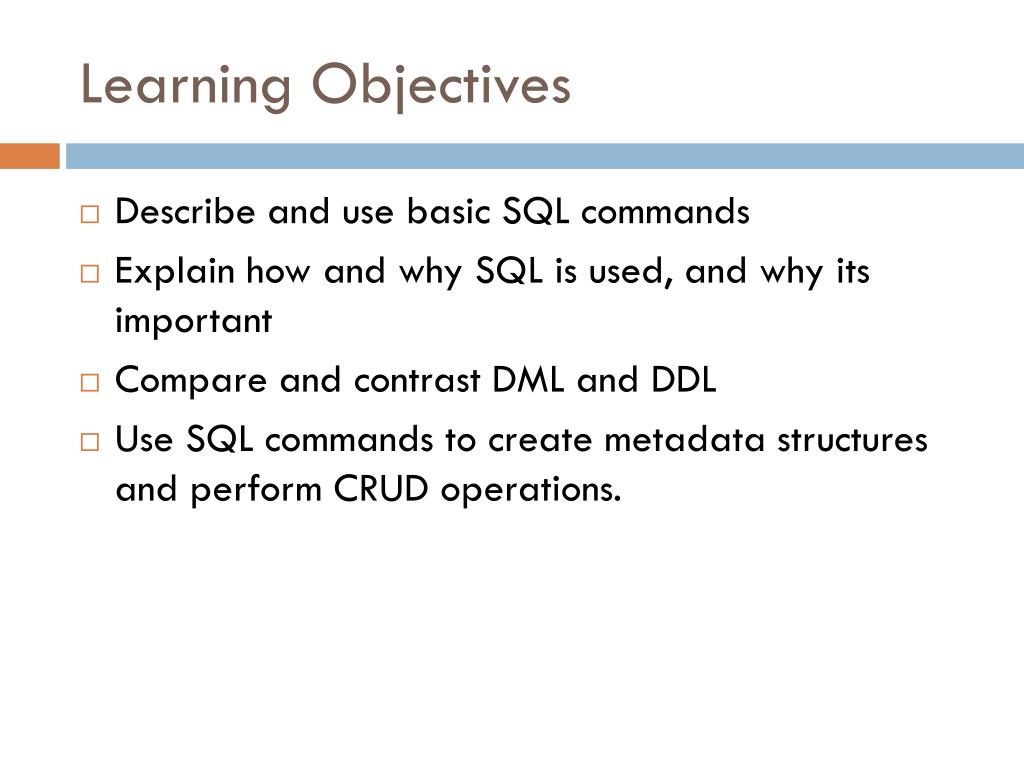 Learning Objectives

□ Describe and use basic SQL commands

□ Explain how and why SQL is used, and why its important

□ Compare and contrast DML and DDL

□ Use SQL commands to create metadata structures and perform CRUD operations.